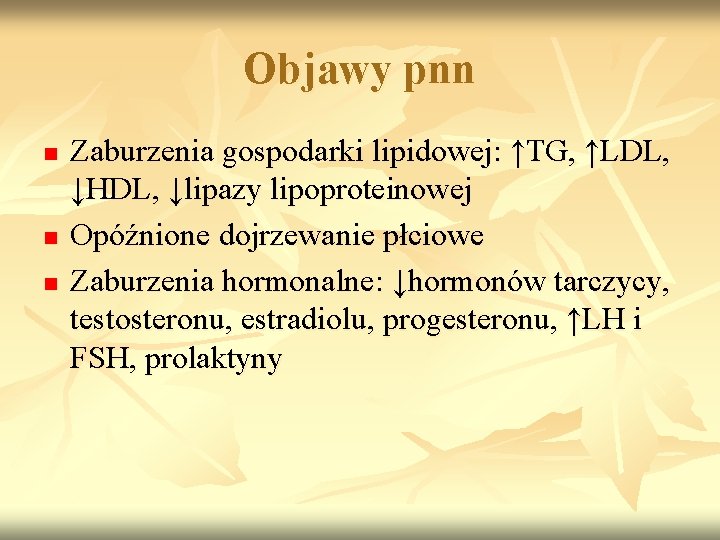 Objawy pnn

- Zaburzenia gospodarki lipidowej: ↑TG, ↑LDL, ↓HDL, ↓lipazy lipoproteinowej
- Opóźnione dojrzewanie płciowe
- Zaburzenia hormonalne: ↓hormonów tarczycy, testosteronu, estradiolu, progesteronu, ↑LH i FSH, prolaktyny